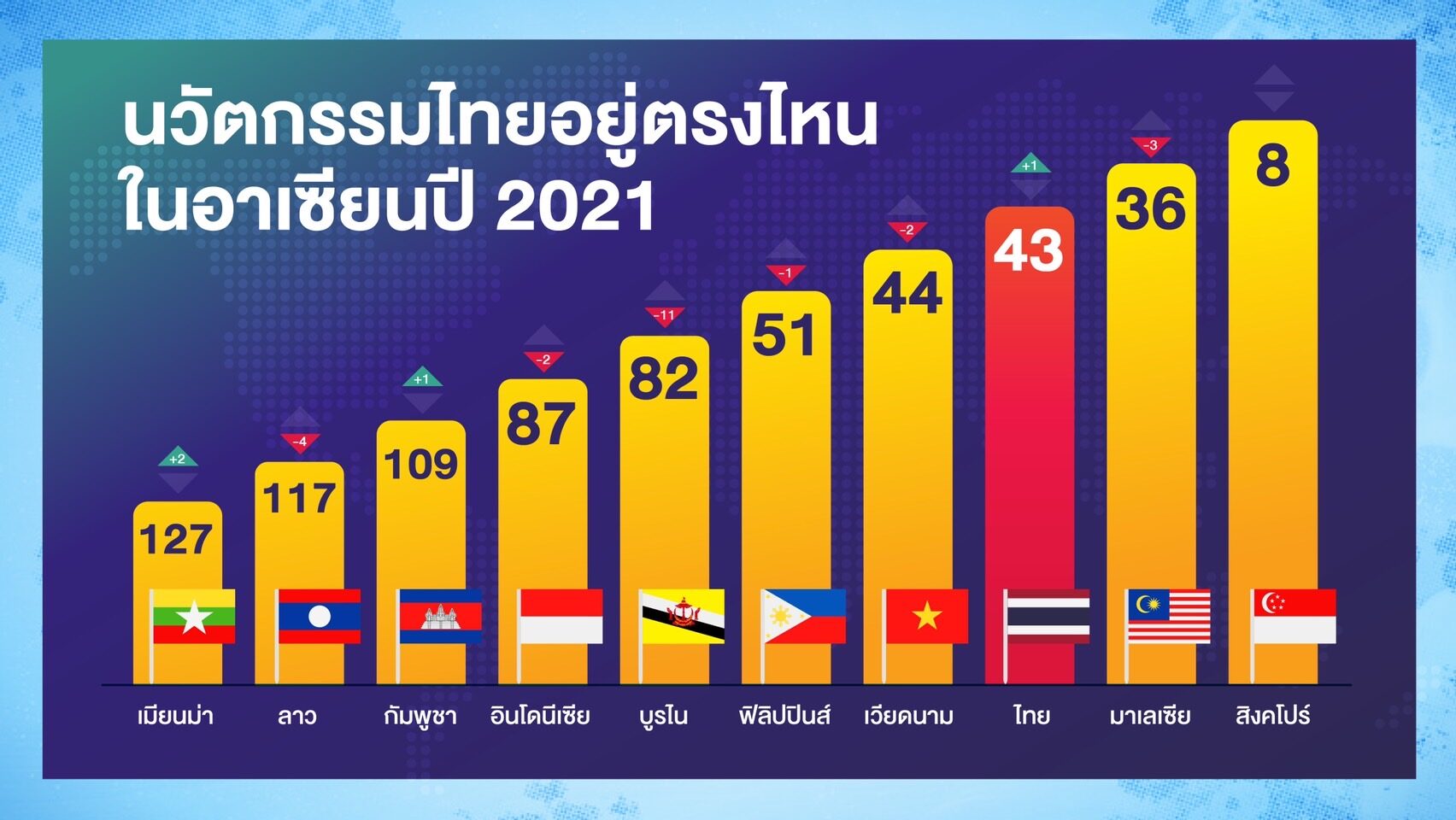 นวัตกรรมไทยอยู่ตรงไหน
ในอาเซียนปี 2021

+2
127
เมียนม่า

-4
117
ลาว

+1
109
กัมพูชา

-2
87
อินโดนีเซีย

-11
82
บูรไน

-1
51
ฟิลิปปินส์

-2
44
เวียดนาม

+1
43
ไทย

-3
36
มาเลเซีย

8
สิงคโปร์